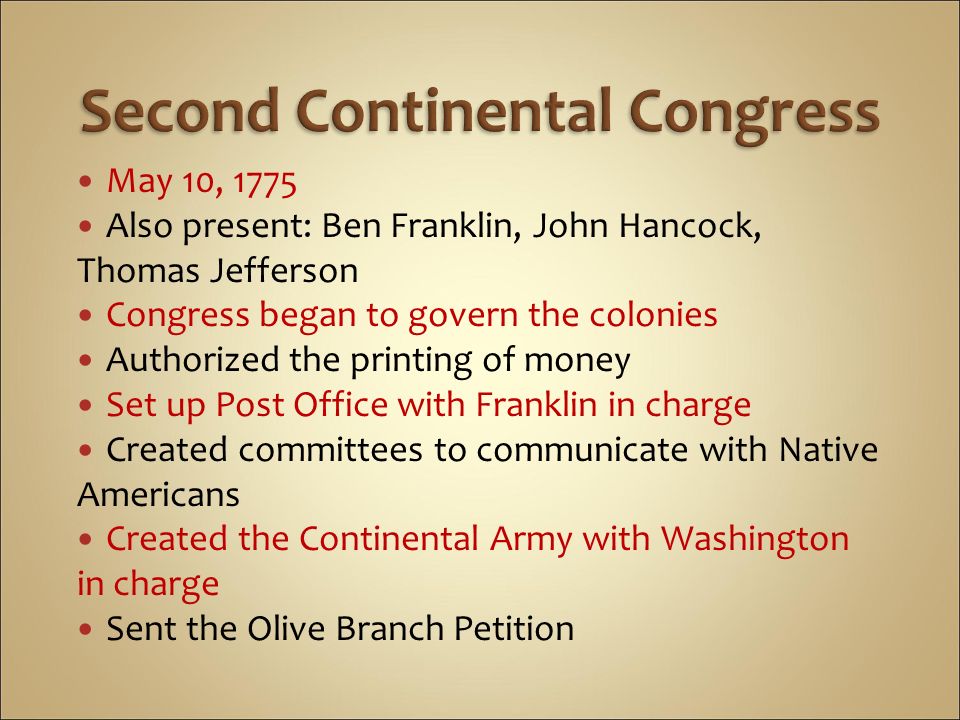 Second Continental Congress

• May 10, 1775
• Also present: Ben Franklin, John Hancock, Thomas Jefferson
• Congress began to govern the colonies
• Authorized the printing of money
• Set up Post Office with Franklin in charge
• Created committees to communicate with Native Americans
• Created the Continental Army with Washington in charge
• Sent the Olive Branch Petition